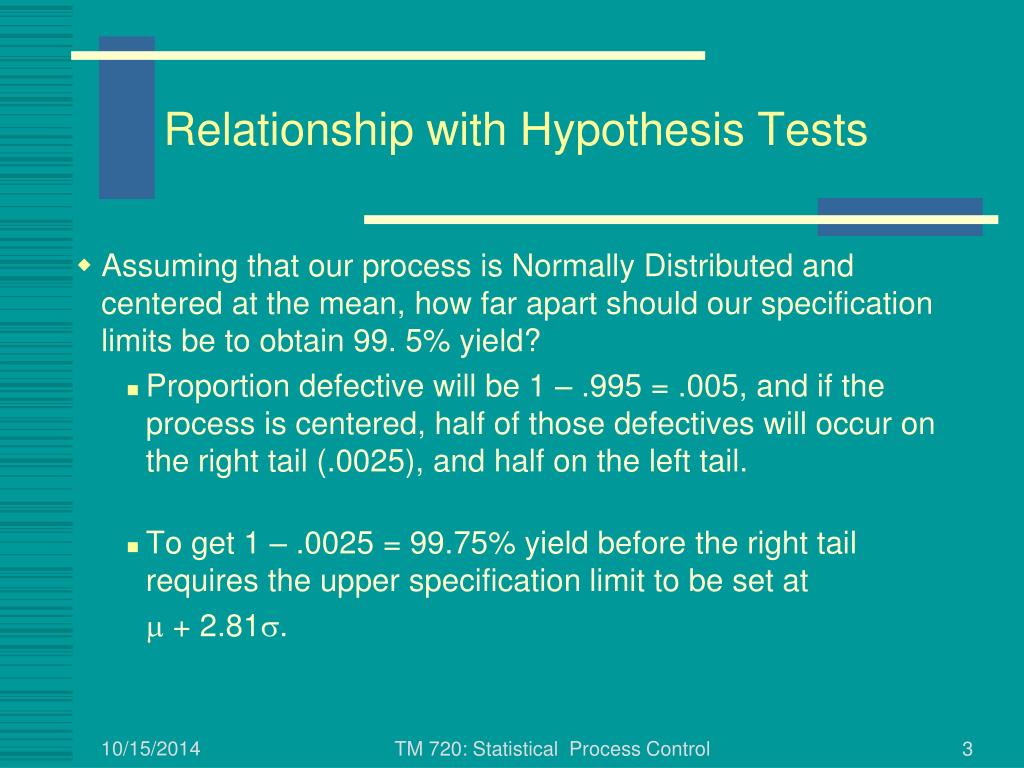 Relationship with Hypothesis Tests

Assuming that our process is Normally Distributed and centered at the mean, how far apart should our specification limits be to obtain 99. 5% yield?

Proportion defective will be 1 – .995 = .005, and if the process is centered, half of those defectives will occur on the right tail (.0025), and half on the left tail.

To get 1 – .0025 = 99.75% yield before the right tail requires the upper specification limit to be set at $\mu + 2.81\sigma$.

10/15/2014

TM 720: Statistical Process Control

3